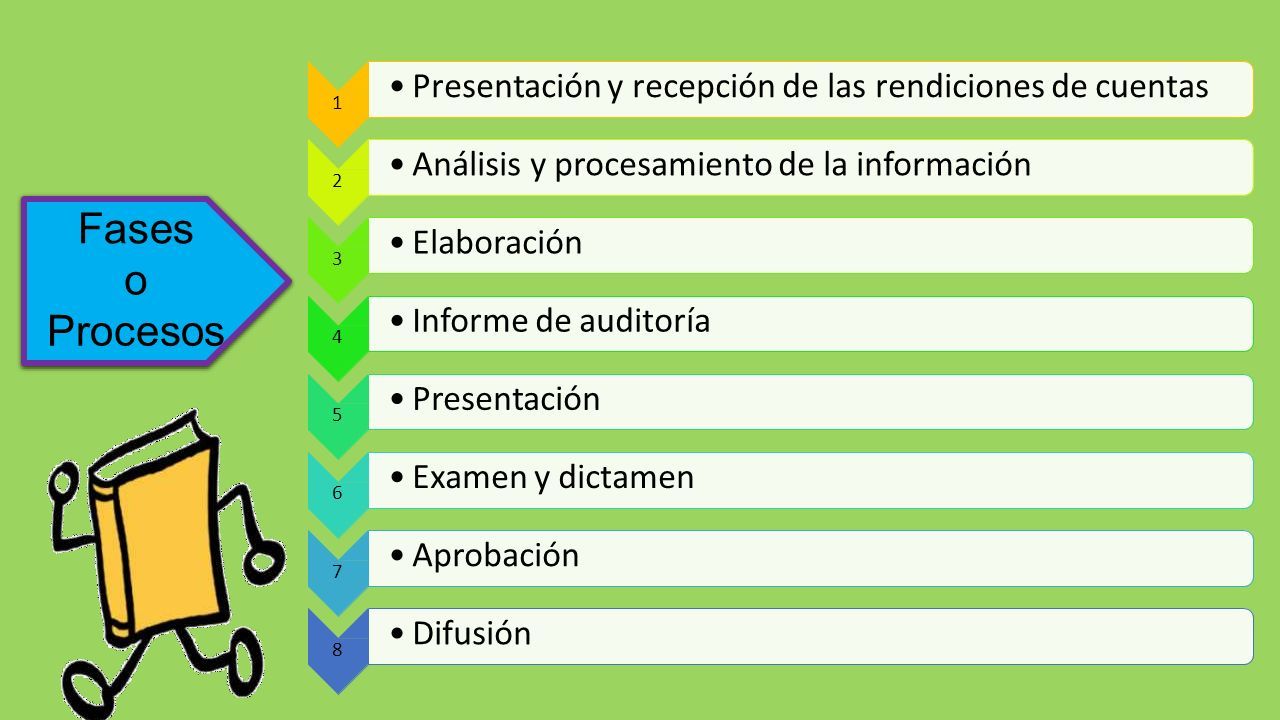 Fases o Procesos

1
• Presentación y recepción de las rendiciones de cuentas

2
• Análisis y procesamiento de la información

3
• Elaboración

4
• Informe de auditoría

5
• Presentación

6
• Examen y dictamen

7
• Aprobación

8
• Difusión